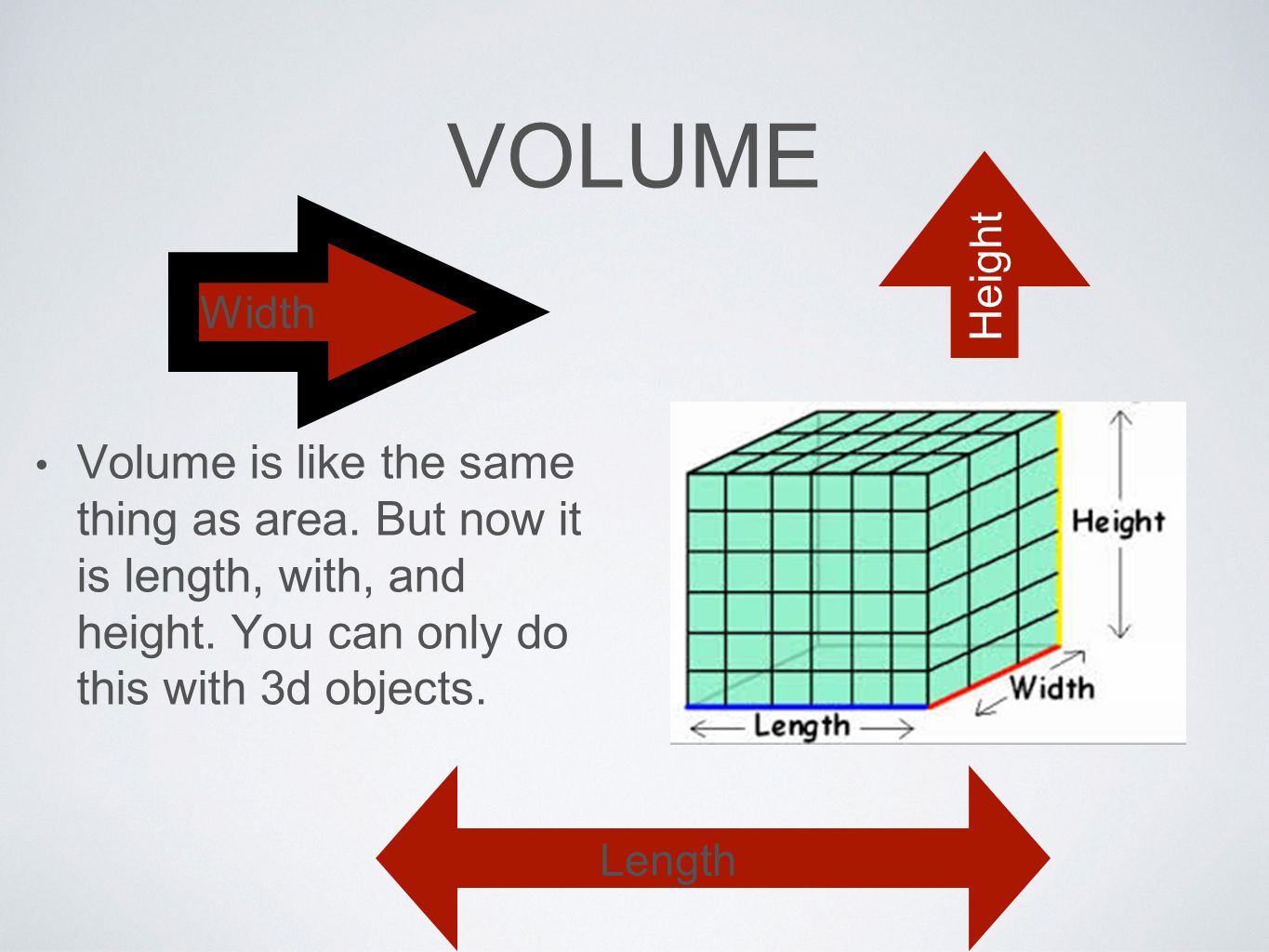 VOLUME

Width

Height

• Volume is like the same thing as area. But now it is length, with, and height. You can only do this with 3d objects.

Height

Width

Length

Length